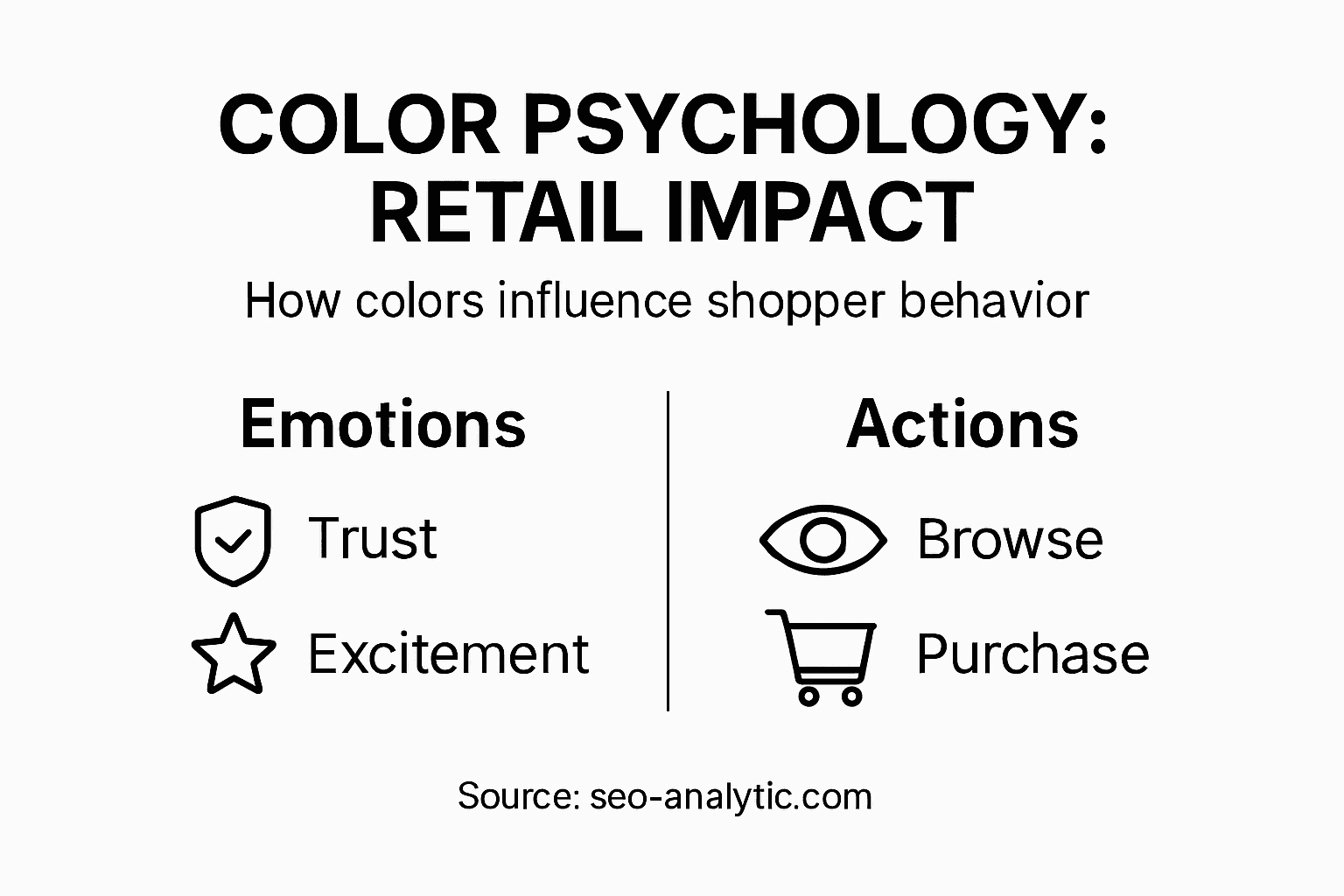 COLOR PSYCHOLOGY: RETAIL IMPACT

How colors influence shopper behavior

Emotions

Trust

Excitement

Actions

Browse

Purchase

Source: seo-analytic.com